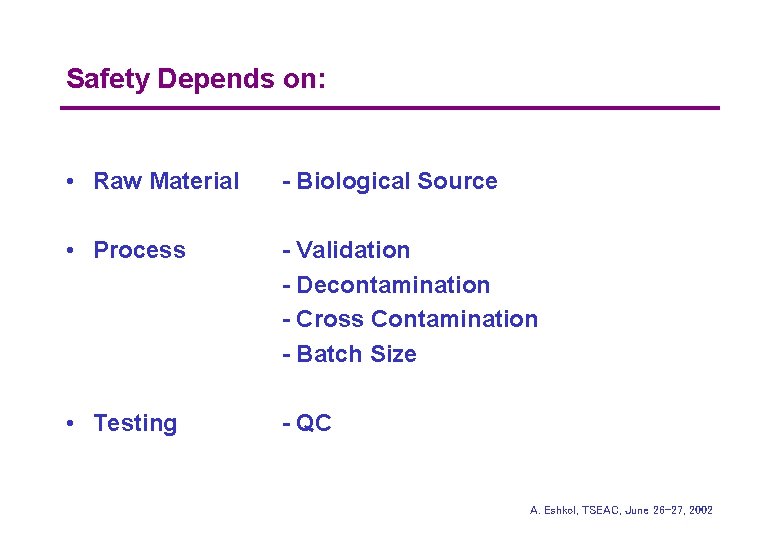 Safety Depends on:

• Raw Material - Biological Source

• Process - Validation
- Decontamination
- Cross Contamination
- Batch Size

• Testing - QC

A. Eshkol, TSEAC, June 26-27, 2002